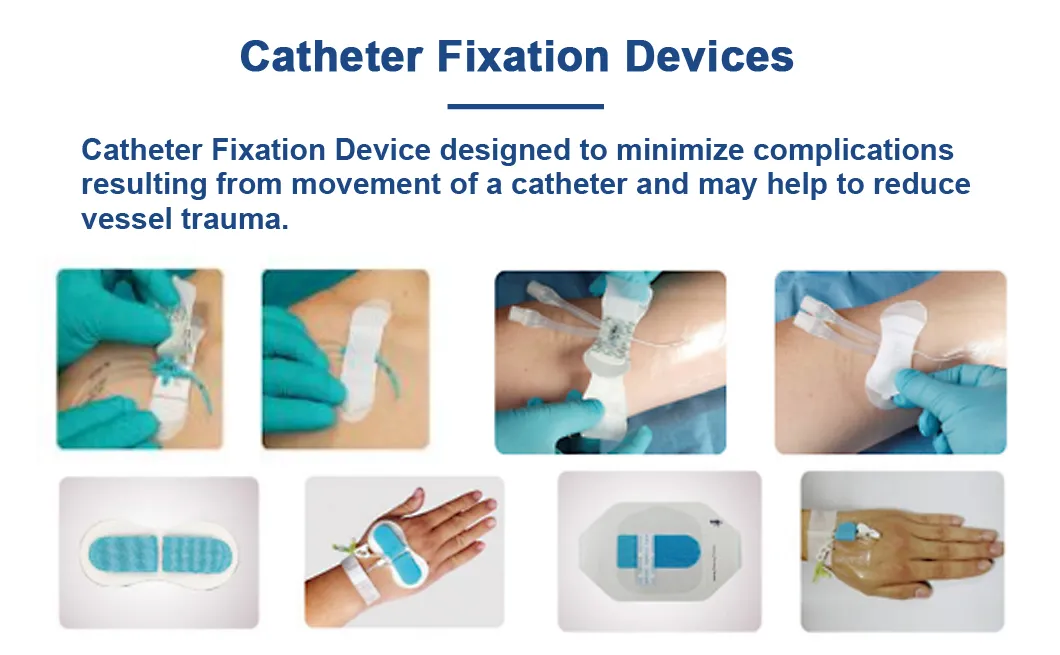 Catheter Fixation Devices

Catheter Fixation Device designed to minimize complications resulting from movement of a catheter and may help to reduce vessel trauma.